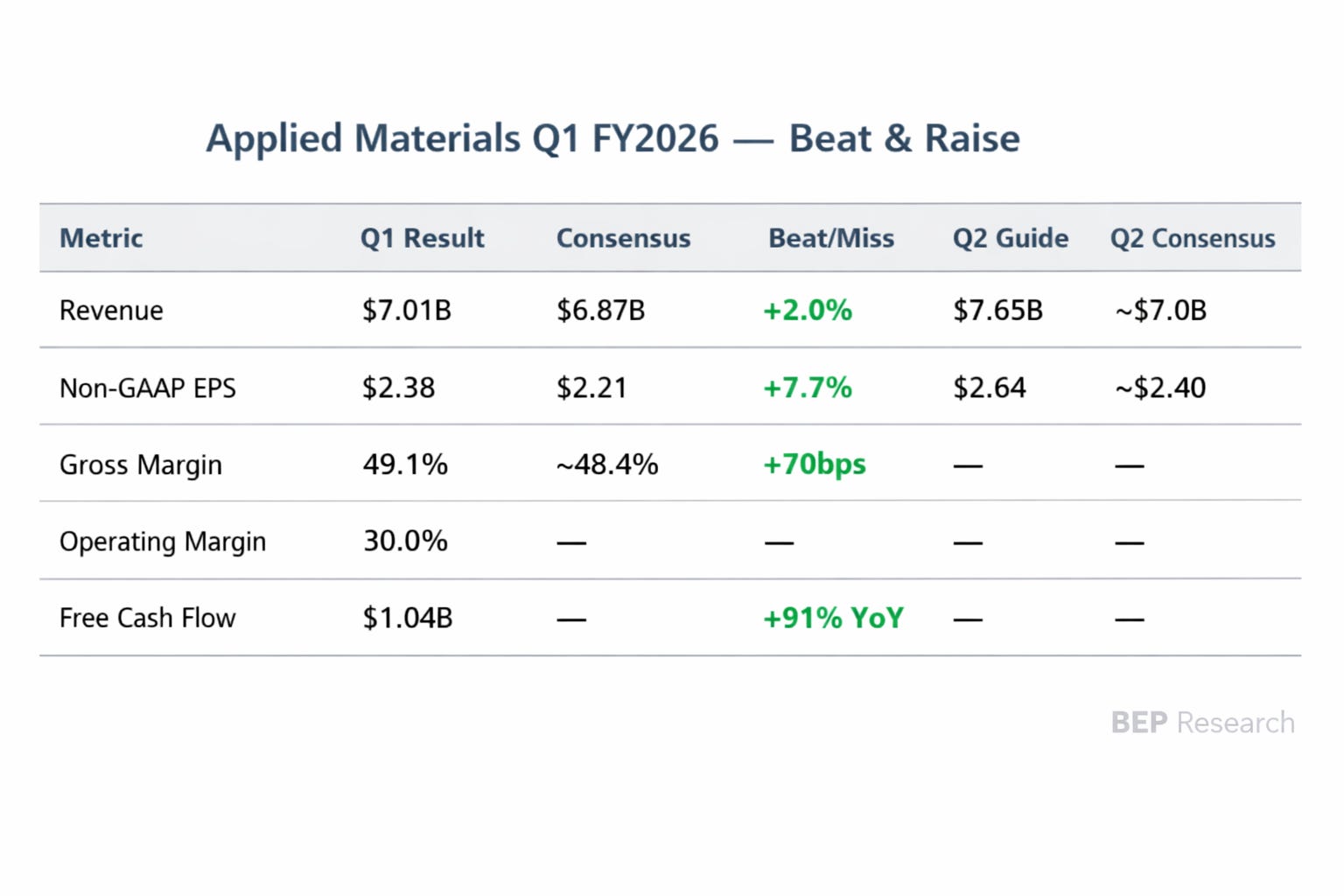 Applied Materials Q1 FY2026 — Beat & Raise

| Metric | Q1 Result | Consensus | Beat/Miss | Q2 Guide | Q2 Consensus |
|---|---|---|---|---|---|
| Revenue | \$7.01B | \$6.87B | +2.0% | \$7.65B | ~\$7.0B |
| Non-GAAP EPS | \$2.38 | \$2.21 | +7.7% | \$2.64 | ~\$2.40 |
| Gross Margin | 49.1% | ~48.4% | +70bps | — | — |
| Operating Margin | 30.0% | — | — | — | — |
| Free Cash Flow | \$1.04B | — | +91% YoY | — | — |

BEP Research